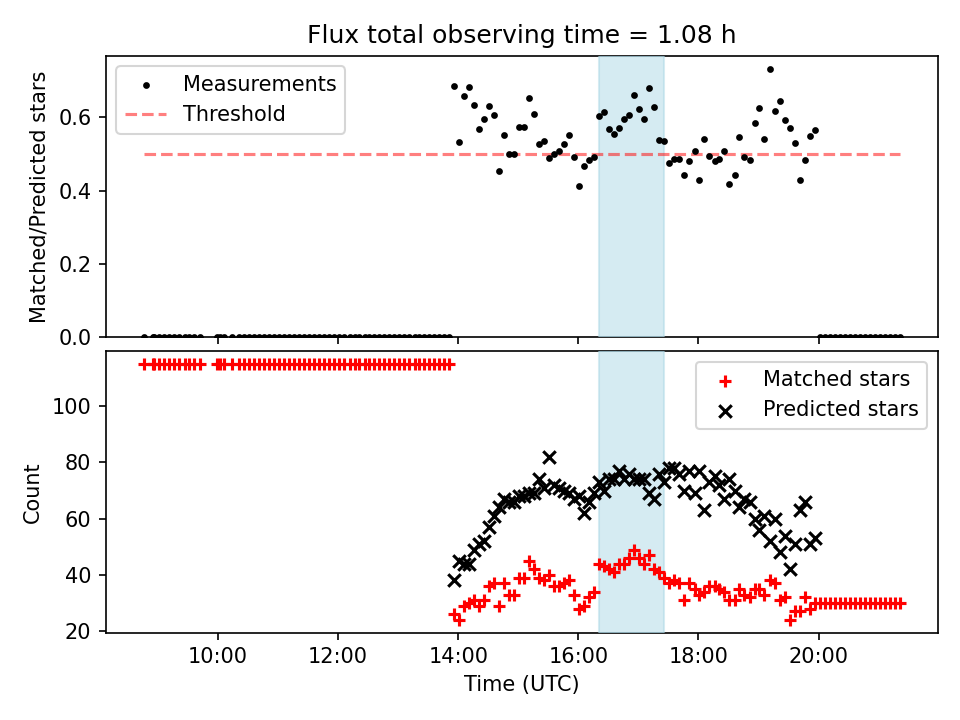 Flux total observing time = 1.08 h

Measurements
Threshold

Matched/Predicted stars

0.6
0.4
0.2
0.0

Matched stars
Predicted stars

Count

100
80
60
40
20

10:00
12:00
14:00
16:00
18:00
20:00

Time (UTC)